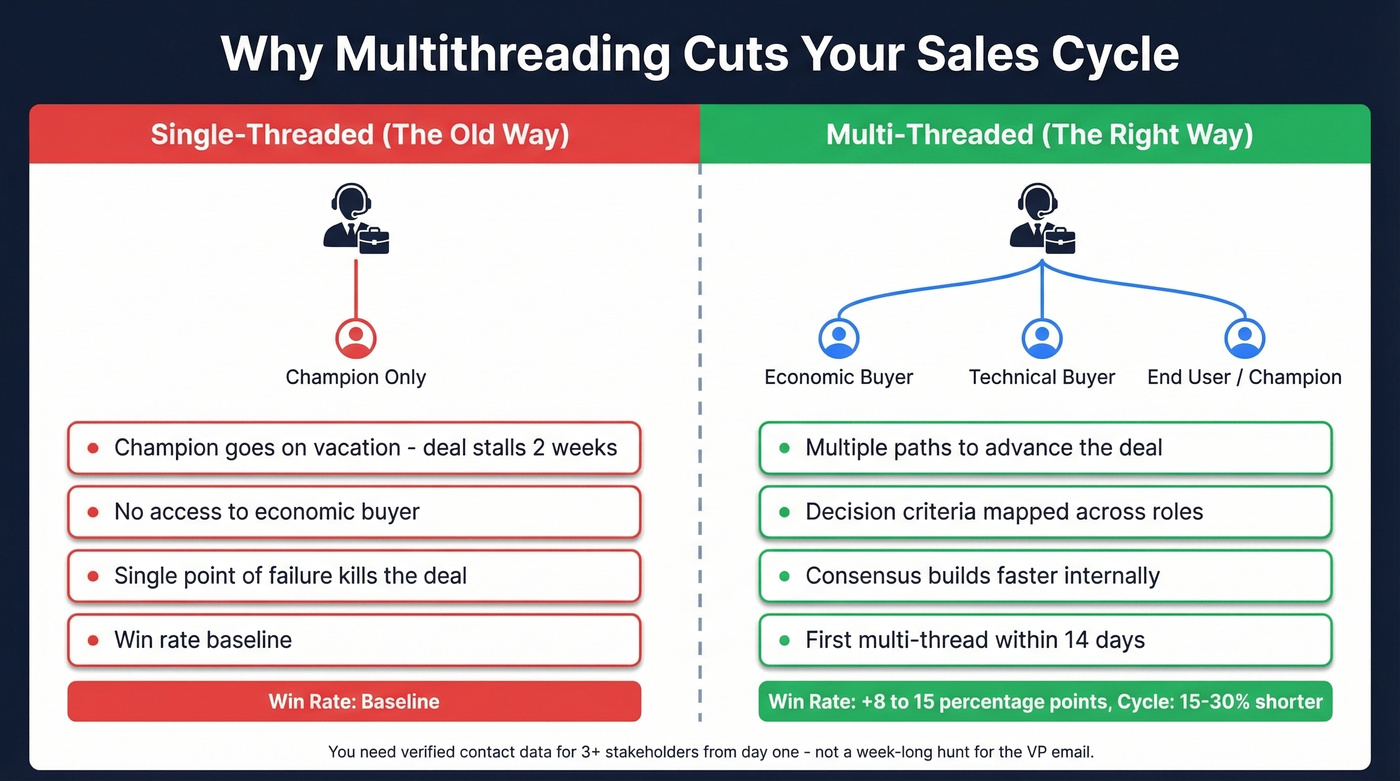 Why Multithreading Cuts Your Sales Cycle

Single-Threaded (The Old Way)

Champion Only

- Champion goes on vacation - deal stalls 2 weeks
- No access to economic buyer
- Single point of failure kills the deal
- Win rate baseline

Win Rate: Baseline

Multi-Threaded (The Right Way)

Economic Buyer

Technical Buyer

End User / Champion

- Multiple paths to advance the deal
- Decision criteria mapped across roles
- Consensus builds faster internally
- First multi-thread within 14 days

Win Rate: +8 to 15 percentage points, Cycle: 15-30% shorter

You need verified contact data for 3+ stakeholders from day one - not a week-long hunt for the VP email.